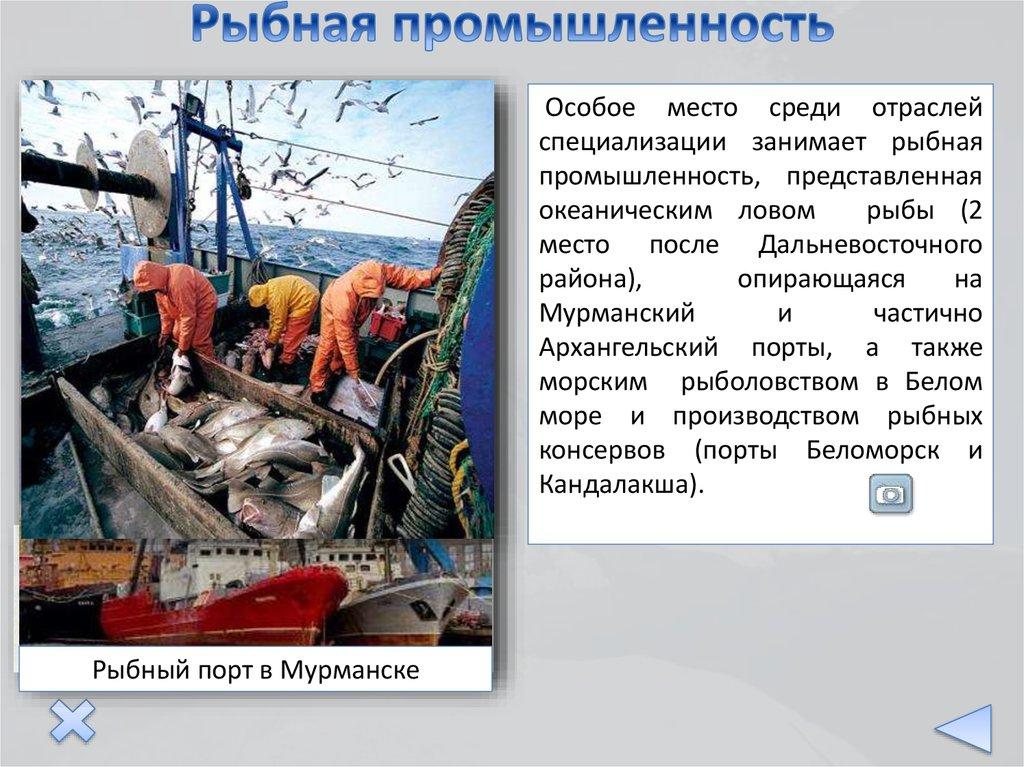 Рыбная промышленность

Особое место среди отраслей специализации занимает рыбная промышленность, представленная океаническим ловом рыбы (2 место после Дальневосточного района), опирающаяся на Мурманский и частично Архангельский порты, а также морским рыболовством в Белом море и производством рыбных консервов (порты Беломорск и Кандалакша).

Рыбный порт в Мурманске